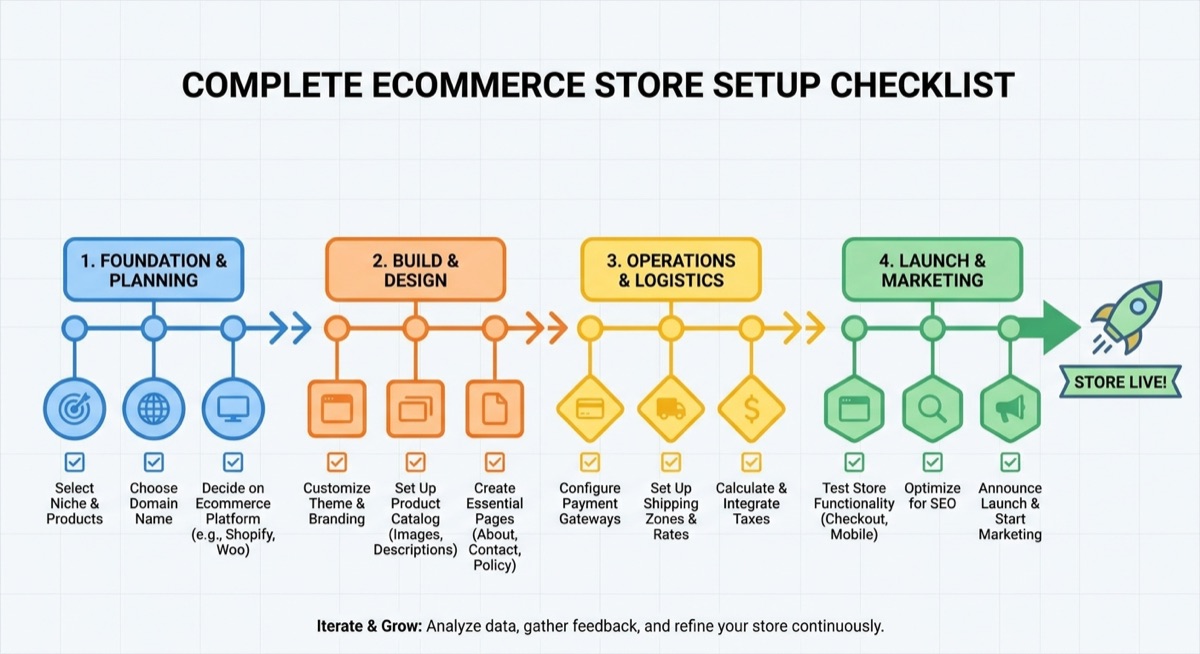 COMPLETE ECOMMERCE STORE SETUP CHECKLIST

1. FOUNDATION & PLANNING

Select Niche & Products

Choose Domain Name

Decide on Ecommerce Platform (e.g., Shopify, Woo)

2. BUILD & DESIGN

Customize Theme & Branding

Set Up Product Catalog (Images, Descriptions)

Create Essential Pages (About, Contact, Policy)

3. OPERATIONS & LOGISTICS

Configure Payment Gateways

Set Up Shipping Zones & Rates

Calculate & Integrate Taxes

4. LAUNCH & MARKETING

Test Store Functionality (Checkout, Mobile)

Optimize for SEO

Announce Launch & Start Marketing

STORE LIVE!

Iterate & Grow: Analyze data, gather feedback, and refine your store continuously.